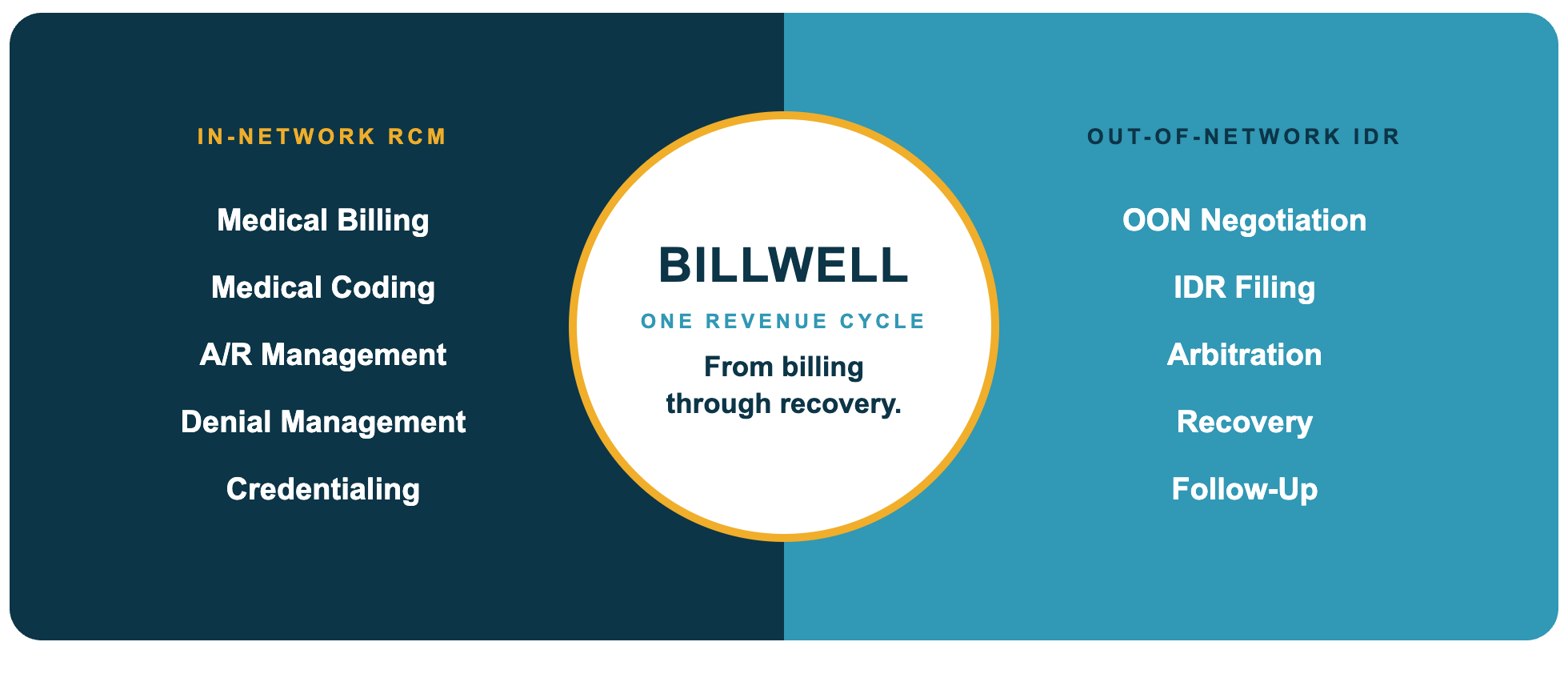 IN-NETWORK RCM

Medical Billing

Medical Coding

A/R Management

Denial Management

Credentialing

BILLWELL

ONE REVENUE CYCLE

From billing through recovery.

OUT-OF-NETWORK IDR

OON Negotiation

IDR Filing

Arbitration

Recovery

Follow-Up